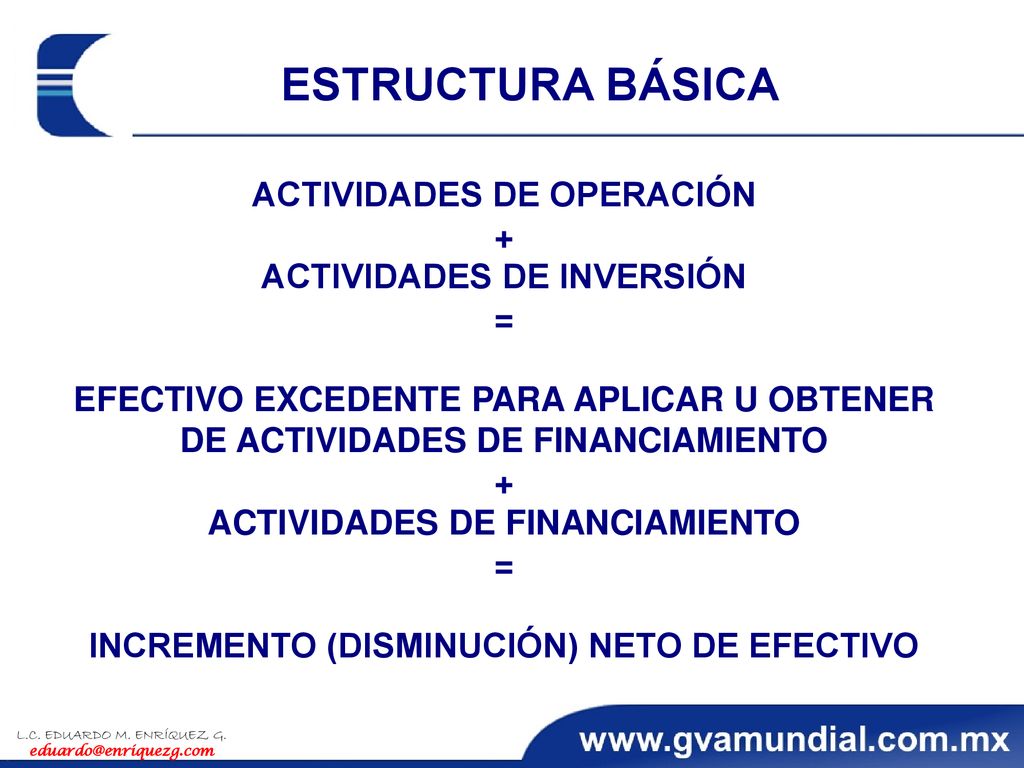 ESTRUCTURA BÁSICA

ACTIVIDADES DE OPERACIÓN

+

ACTIVIDADES DE INVERSIÓN

=

EFECTIVO EXCEDENTE PARA APLICAR U OBTENER DE ACTIVIDADES DE FINANCIAMIENTO

+

ACTIVIDADES DE FINANCIAMIENTO

=

INCREMENTO (DISMINUCIÓN) NETO DE EFECTIVO

L.C. EDUARDO M. ENRÍQUEZ G.
eduardo@enriquezg.com

www.gvamundial.com.mx